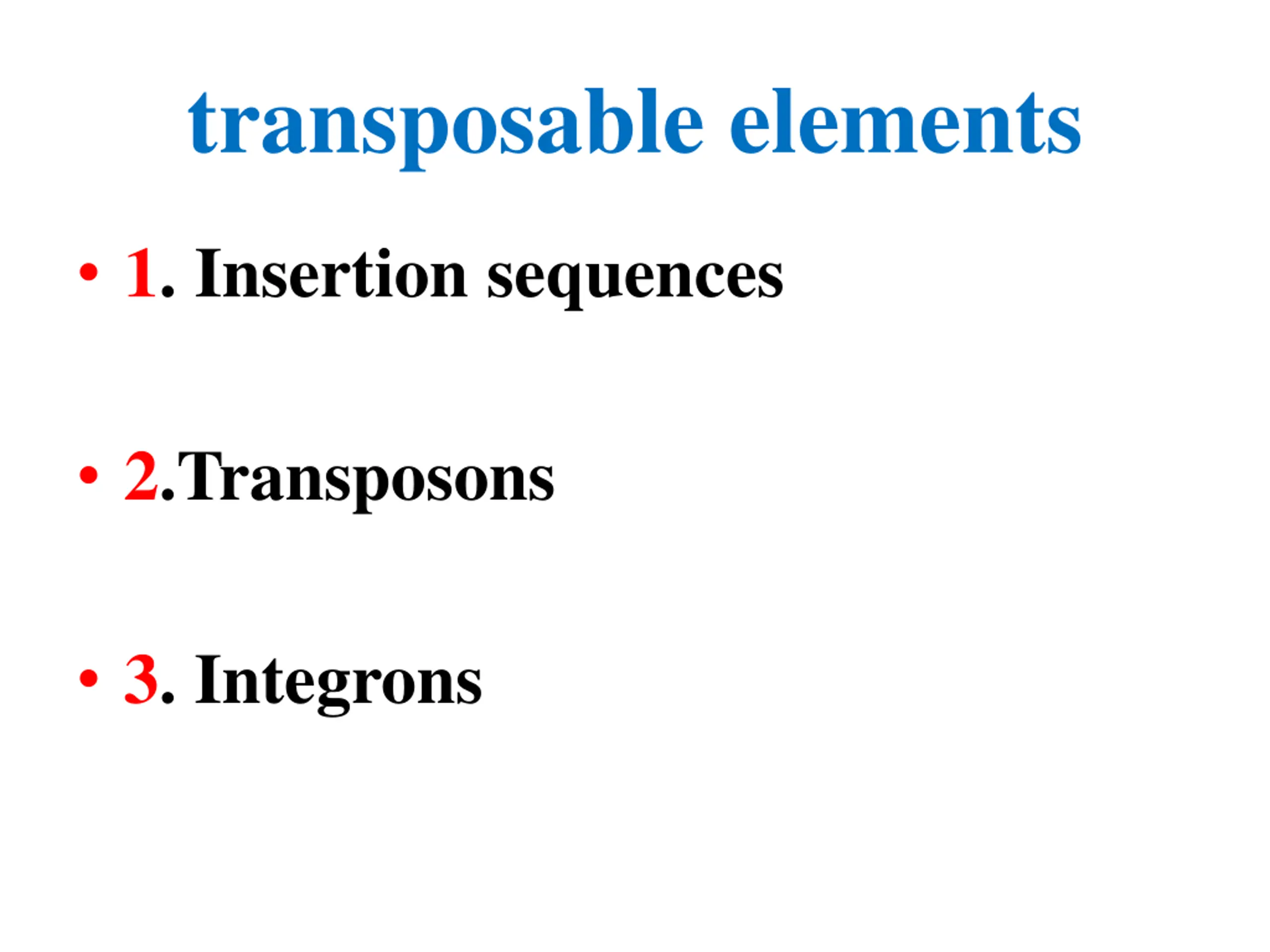 transposable elements

• 1. Insertion sequences

• 2.Transposons

• 3. Integrons